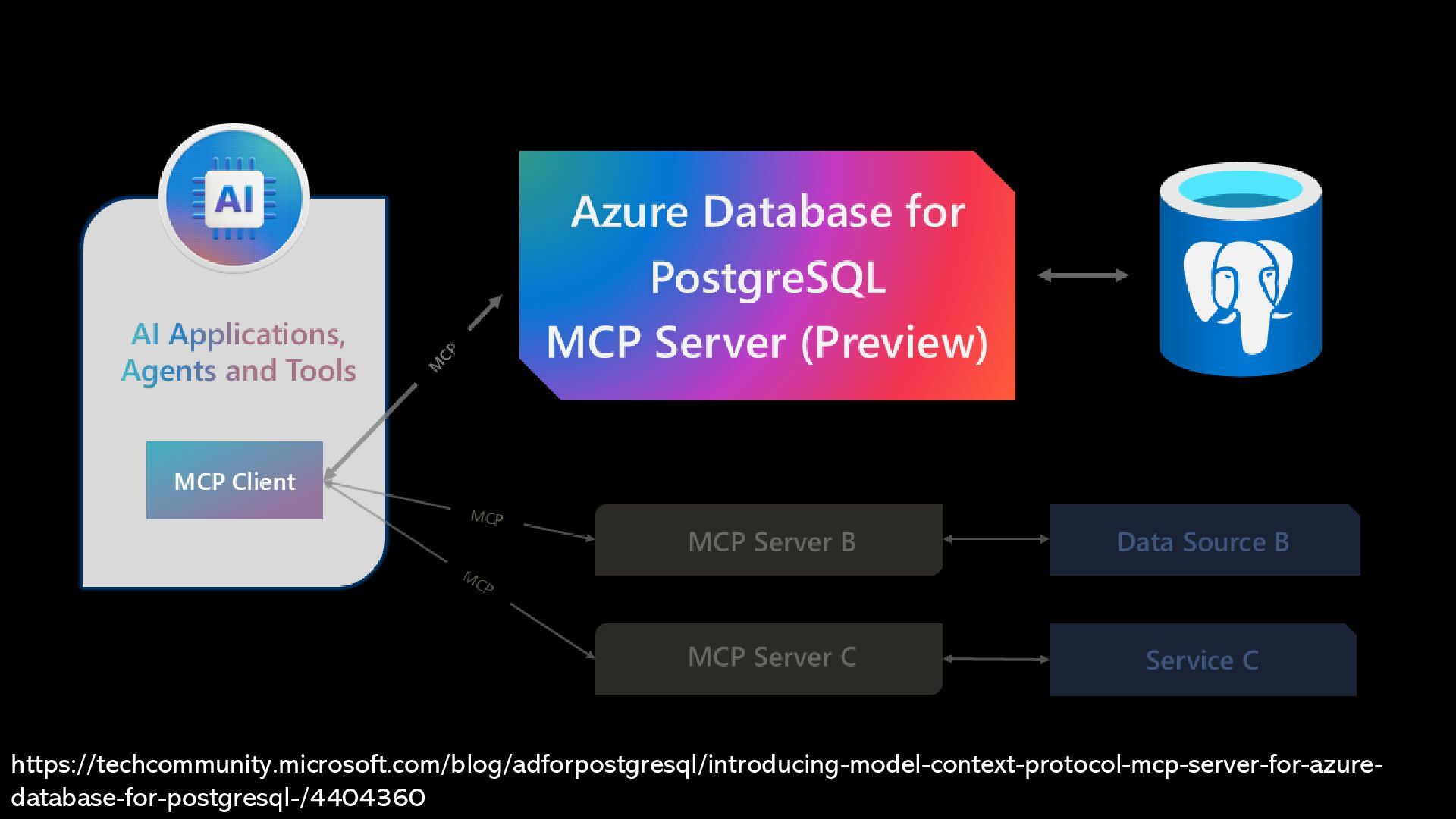 AI

AI Applications, Agents and Tools

MCP Client

MCP

Azure Database for PostgreSQL MCP Server (Preview)

MCP

MCP Server B

Data Source B

MCP

MCP Server C

Service C

https://techcommunity.microsoft.com/blog/adforpostgresql/introducing-model-context-protocol-mcp-server-for-azure-database-for-postgresql-/4404360